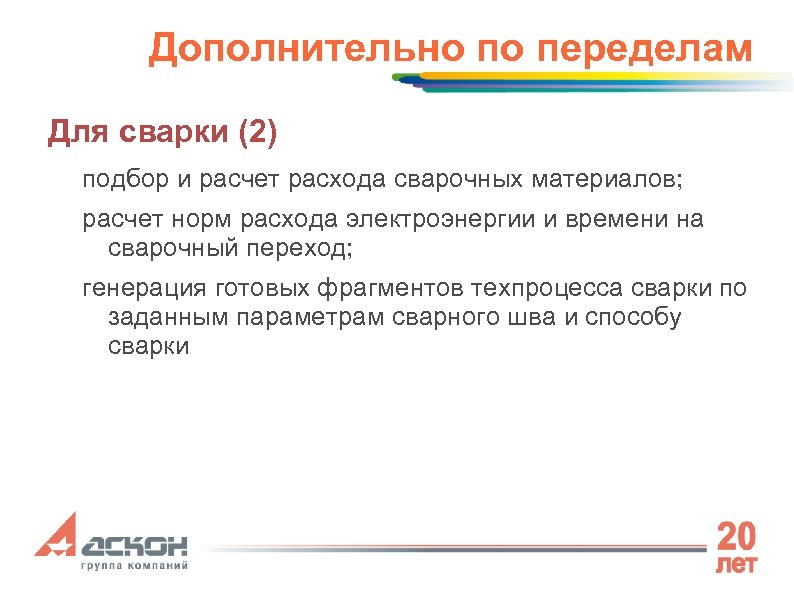 Дополнительно по переделам

Для сварки (2)

подбор и расчет расхода сварочных материалов;

расчет норм расхода электроэнергии и времени на сварочный переход;

генерация готовых фрагментов техпроцесса сварки по заданным параметрам сварного шва и способу сварки

АСКОН
группа компаний

20
лет